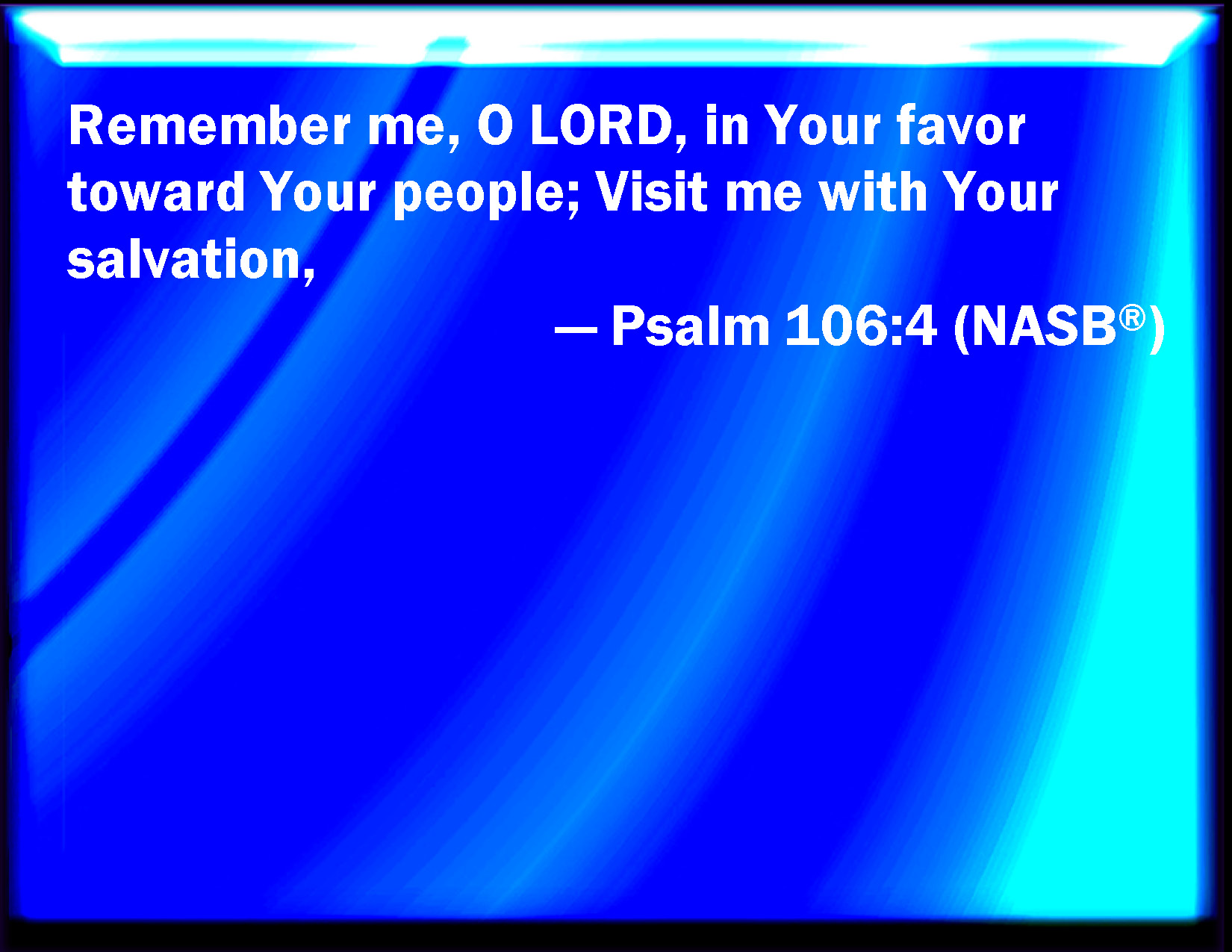 Remember me, O LORD, in Your favor toward Your people; Visit me with Your salvation,

— Psalm 106:4 (NASB®)